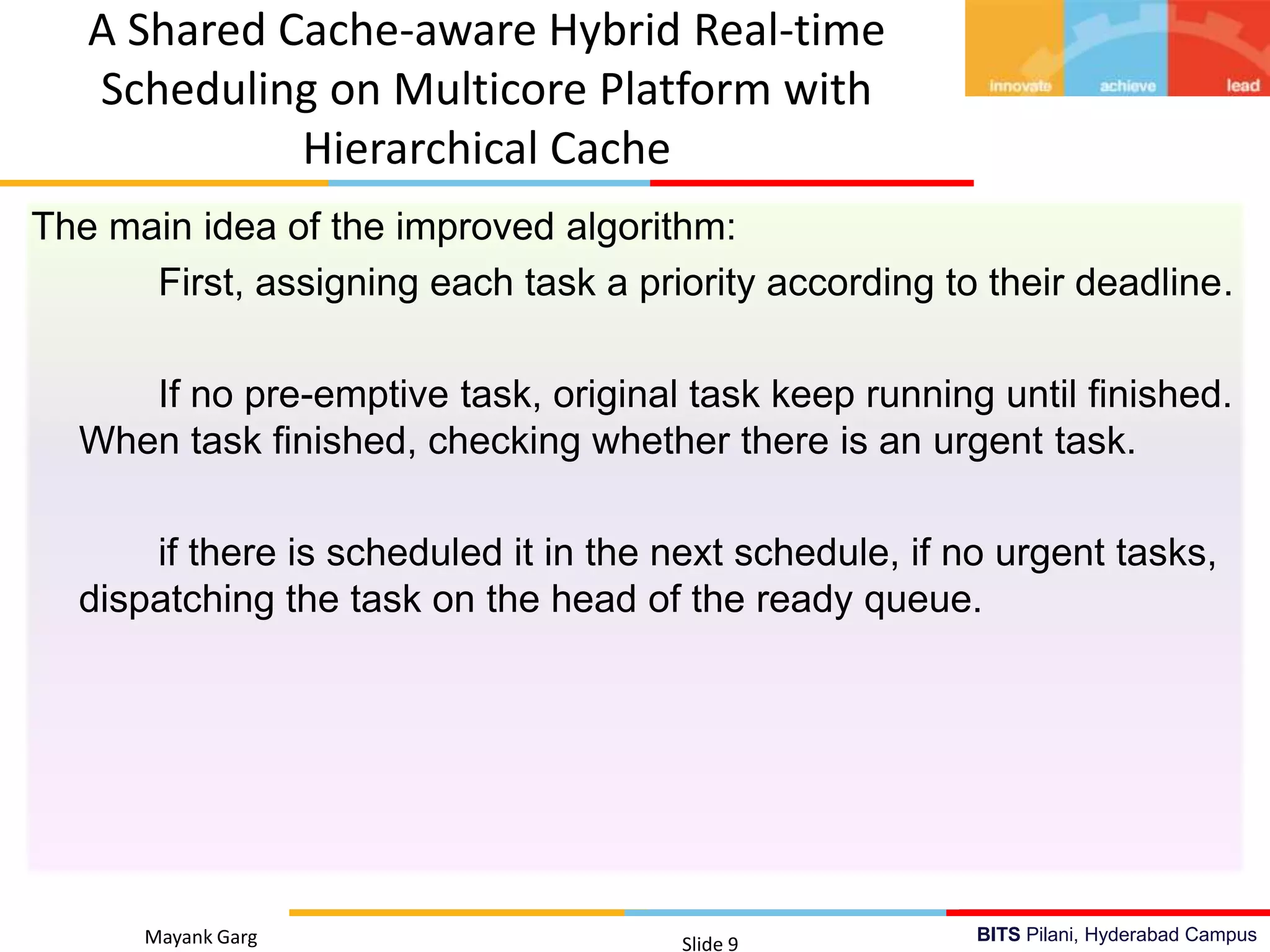 A Shared Cache-aware Hybrid Real-time Scheduling on Multicore Platform with Hierarchical Cache

innovate achieve lead

The main idea of the improved algorithm:

First, assigning each task a priority according to their deadline.

If no pre-emptive task, original task keep running until finished. When task finished, checking whether there is an urgent task.

if there is scheduled it in the next schedule, if no urgent tasks, dispatching the task on the head of the ready queue.

Mayank Garg

Slide 9

BITS Pilani, Hyderabad Campus